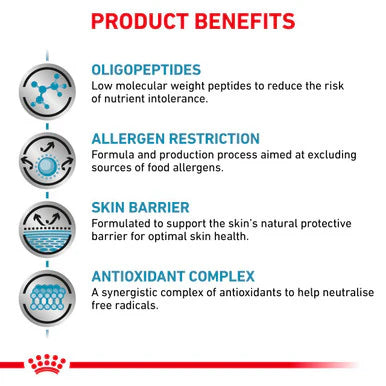 PRODUCT BENEFITS

OLIGOPEPTIDES
Low molecular weight peptides to reduce the risk of nutrient intolerance.

ALLERGEN RESTRICTION
Formula and production process aimed at excluding sources of food allergens.

SKIN BARRIER
Formulated to support the skin's natural protective barrier for optimal skin health.

ANTIOXIDANT COMPLEX
A synergistic complex of antioxidants to help neutralise free radicals.